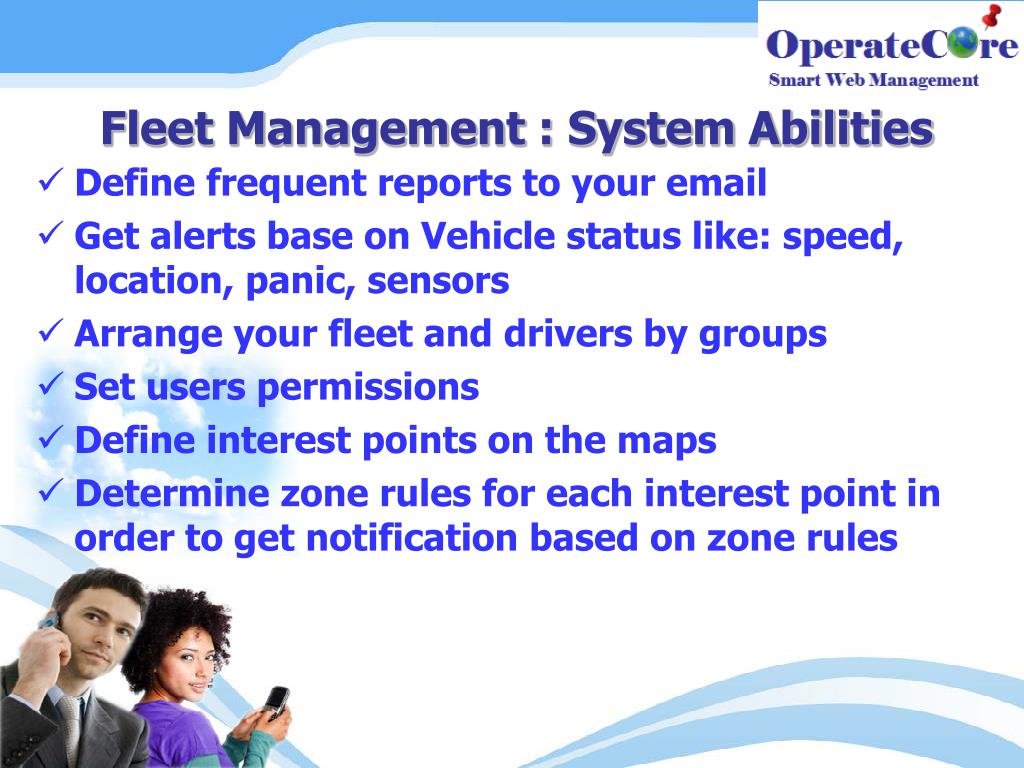 OperateCore
Smart Web Management

Fleet Management : System Abilities

✓ Define frequent reports to your email
✓ Get alerts base on Vehicle status like: speed, location, panic, sensors
✓ Arrange your fleet and drivers by groups
✓ Set users permissions
✓ Define interest points on the maps
✓ Determine zone rules for each interest point in order to get notification based on zone rules